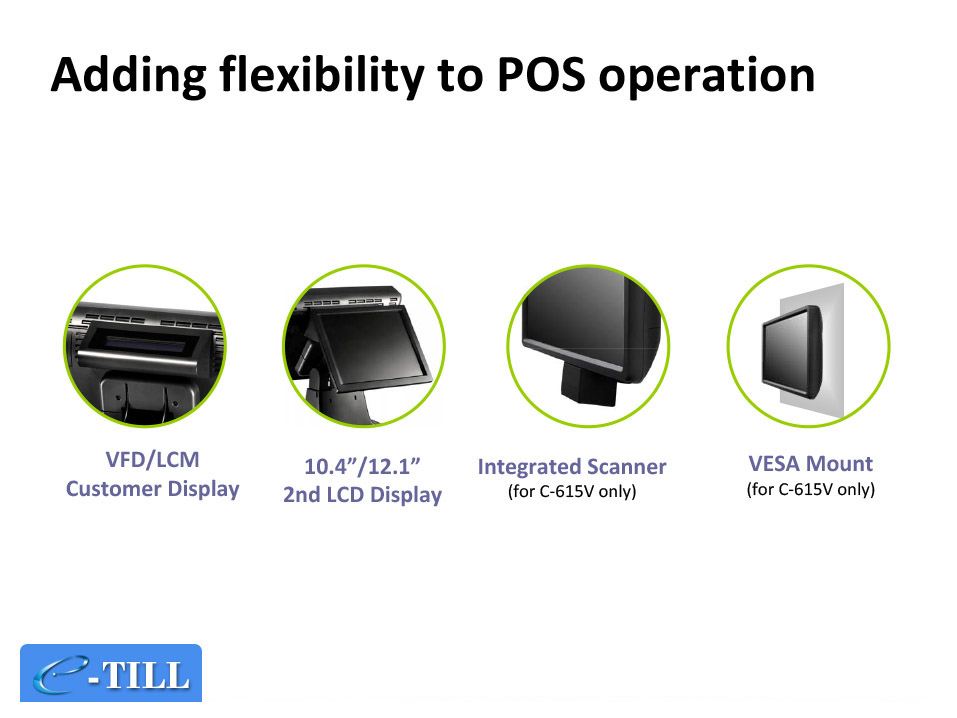 Adding flexibility to POS operation

VFD/LCM
Customer Display

10.4”/12.1”
2nd LCD Display

Integrated Scanner
(for C-615V only)

VESA Mount
(for C-615V only)

e-TILL